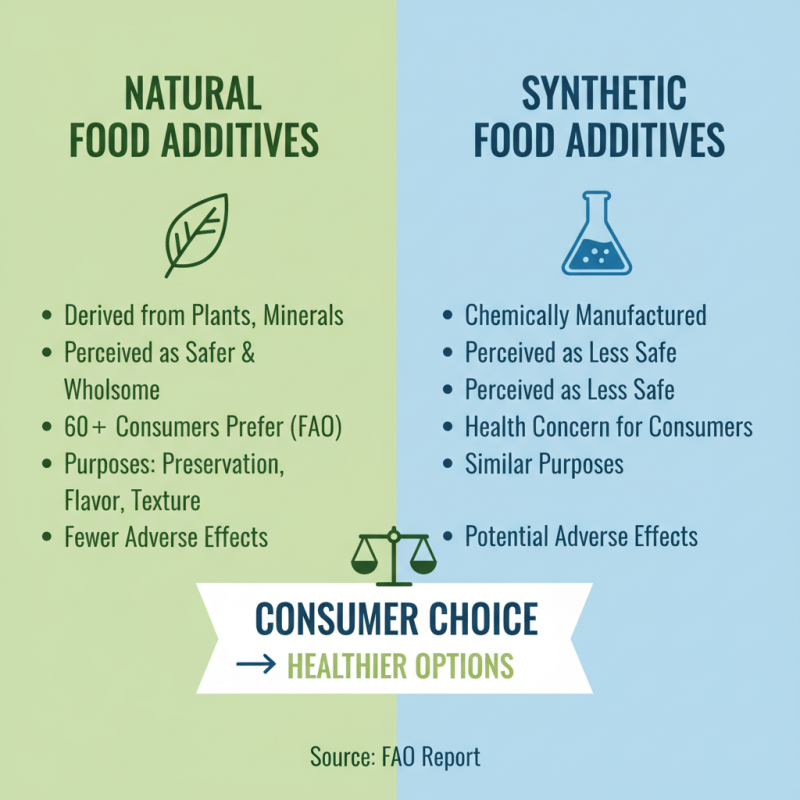 NATURAL FOOD ADDITIVES

- Derived from Plants, Minerals
- Perceived as Safer & Wholsome
- 60+ Consumers Prefer (FAO)
- Purposes: Preservation, Flavor, Texture
- Fewer Adverse Effects

SYNTHETIC FOOD ADDITIVES

- Chemically Manufactured
- Perceived as Less Safe
- Perceived as Less Safe
- Health Concern for Consumers
- Similar Purposes
- Potential Adverse Effects

CONSUMER CHOICE
→ HEALTHIER OPTIONS

Source: FAO Report